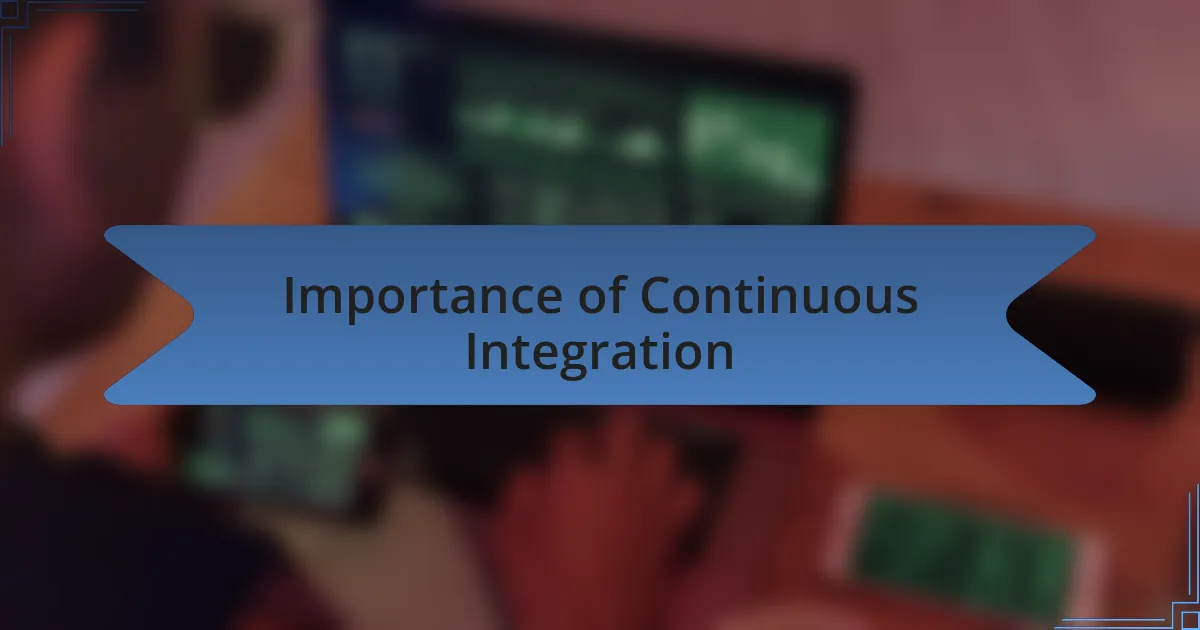 Importance of Continuous Integration